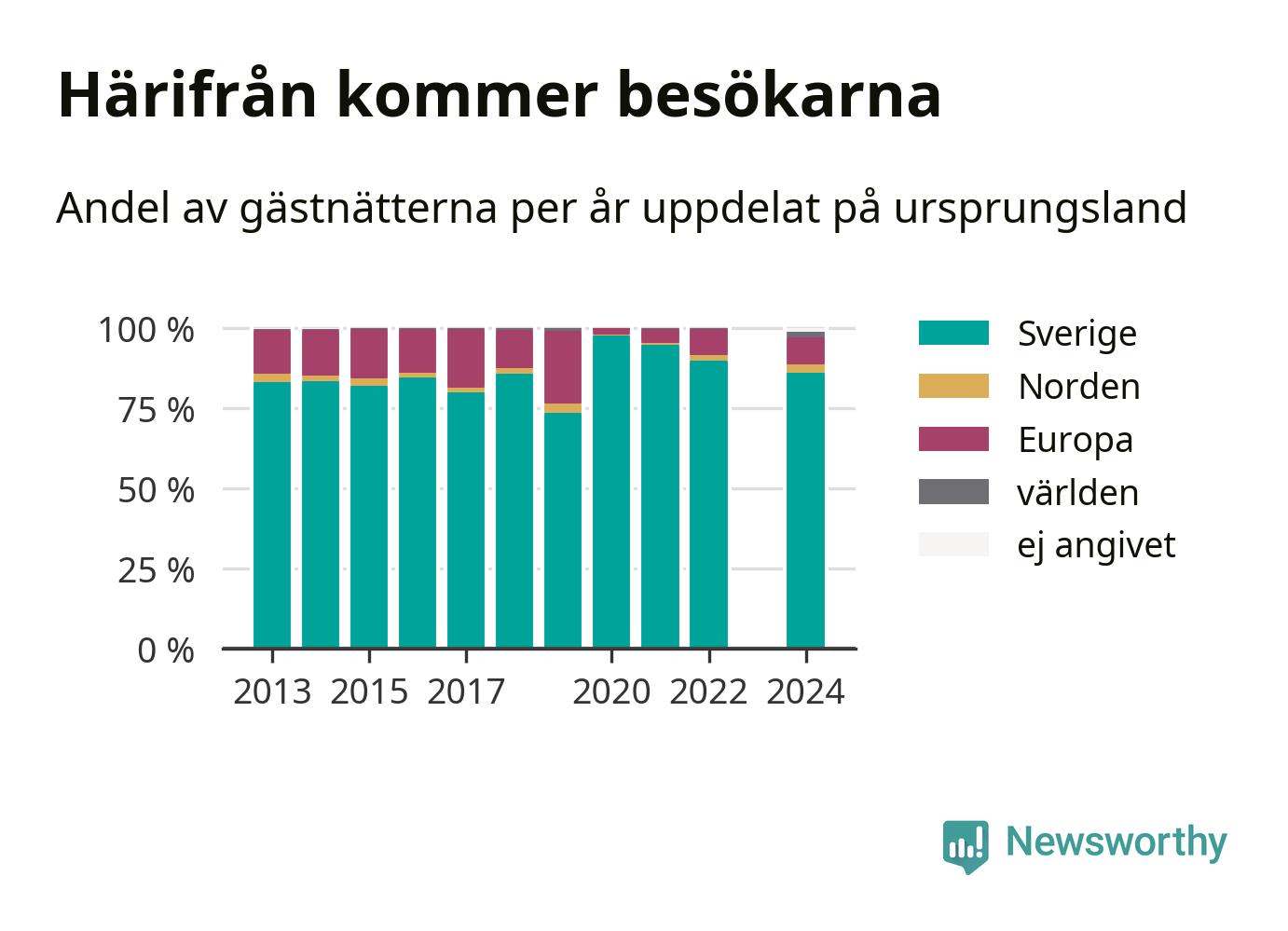 Härifrån kommer besökarna

Andel av gästnätterna per år uppdelat på ursprungsland

100 %
75 %
50 %
25 %
0 %

2013 2015 2017 2020 2022 2024

Sverige
Norden
Europa
världen
ej angivet

Newsworthy